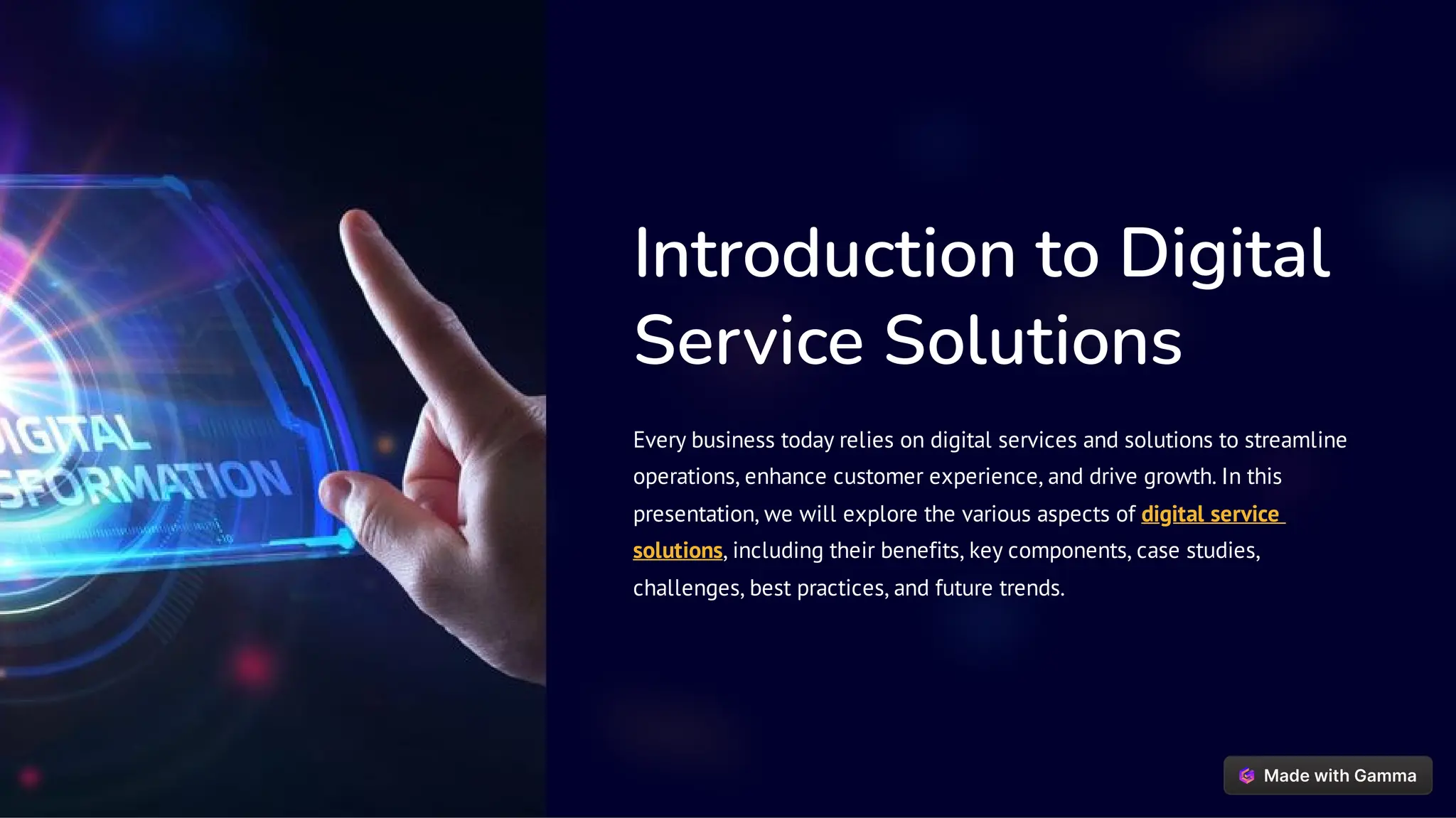 IGITAL
SFORMATION

Introduction to Digital Service Solutions

Every business today relies on digital services and solutions to streamline operations, enhance customer experience, and drive growth. In this presentation, we will explore the various aspects of digital service solutions, including their benefits, key components, case studies, challenges, best practices, and future trends.

Made with Gamma